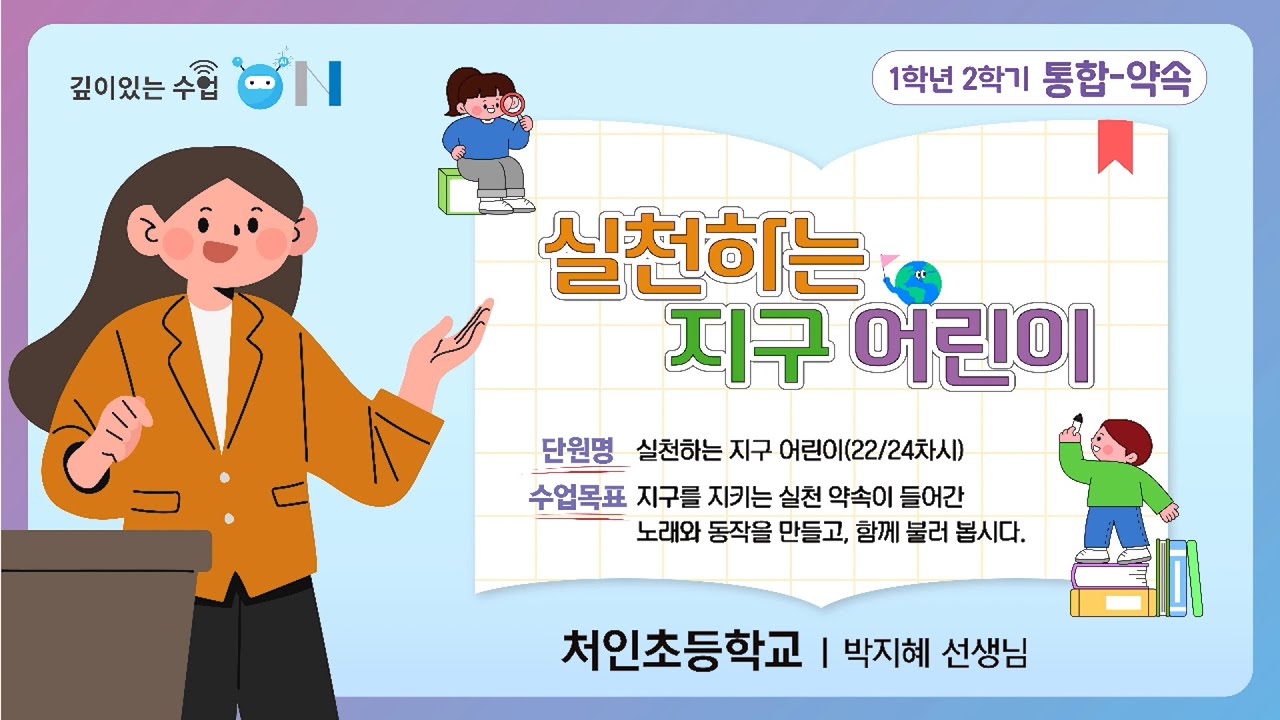 깊이있는 수업 ON

1학년 2학기 통합-약속

실천하는 지구 어린이

단원명 실천하는 지구 어린이(22/24차시)

수업목표 지구를 지키는 실천 약속이 들어간 노래와 동작을 만들고, 함께 불러 봅시다.

처인초등학교 | 박지혜 선생님